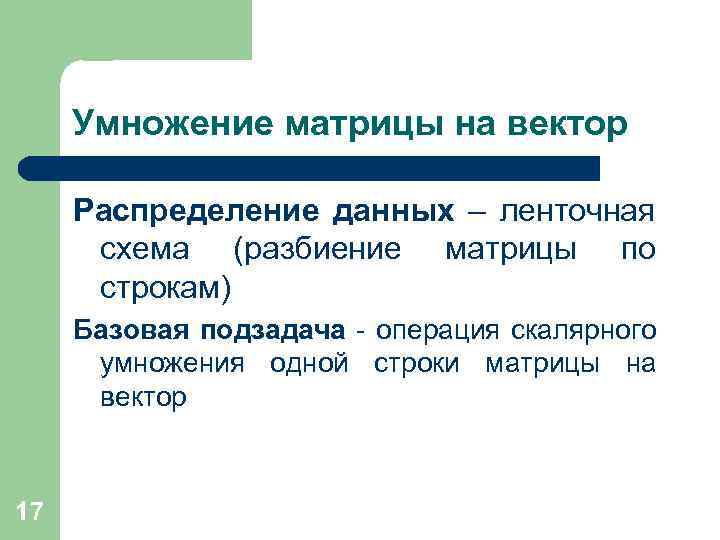 Умножение матрицы на вектор

Распределение данных – ленточная схема (разбиение матрицы по строкам)

Базовая подзадача - операция скалярного умножения одной строки матрицы на вектор

17